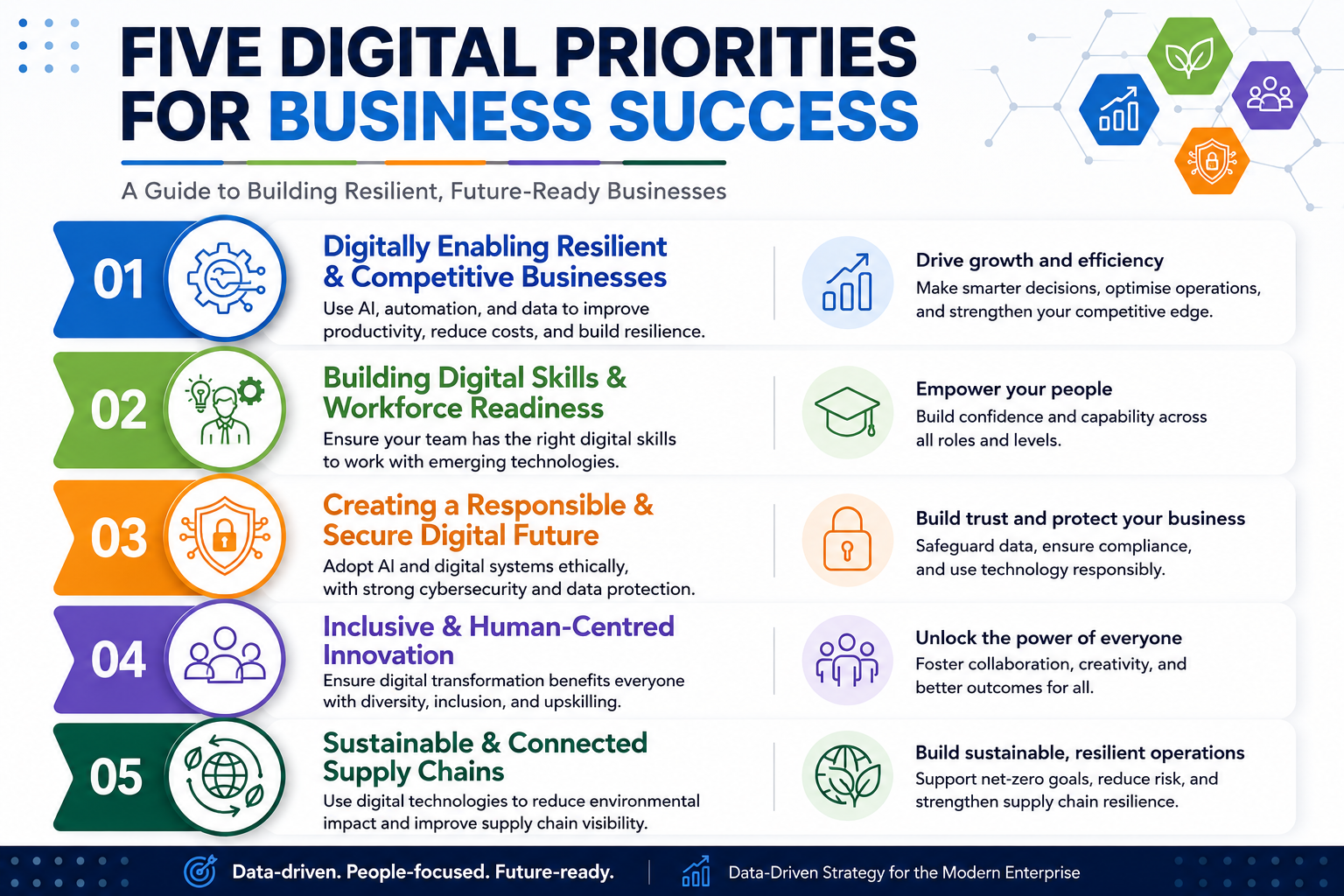 FIVE DIGITAL PRIORITIES FOR BUSINESS SUCCESS

A Guide to Building Resilient, Future-Ready Businesses

01

Digitally Enabling Resilient & Competitive Businesses

Use AI, automation, and data to improve productivity, reduce costs, and build resilience.

Drive growth and efficiency

Make smarter decisions, optimise operations, and strengthen your competitive edge.

02

Building Digital Skills & Workforce Readiness

Ensure your team has the right digital skills to work with emerging technologies.

Empower your people

Build confidence and capability across all roles and levels.

03

Creating a Responsible & Secure Digital Future

Adopt AI and digital systems ethically, with strong cybersecurity and data protection.

Build trust and protect your business

Safeguard data, ensure compliance, and use technology responsibly.

04

Inclusive & Human-Centred Innovation

Ensure digital transformation benefits everyone with diversity, inclusion, and upskilling.

Unlock the power of everyone

Foster collaboration, creativity, and better outcomes for all.

05

Sustainable & Connected Supply Chains

Use digital technologies to reduce environmental impact and improve supply chain visibility.

Build sustainable, resilient operations

Support net-zero goals, reduce risk, and strengthen supply chain resilience.

Data-driven. People-focused. Future-ready.

Data-Driven Strategy for the Modern Enterprise